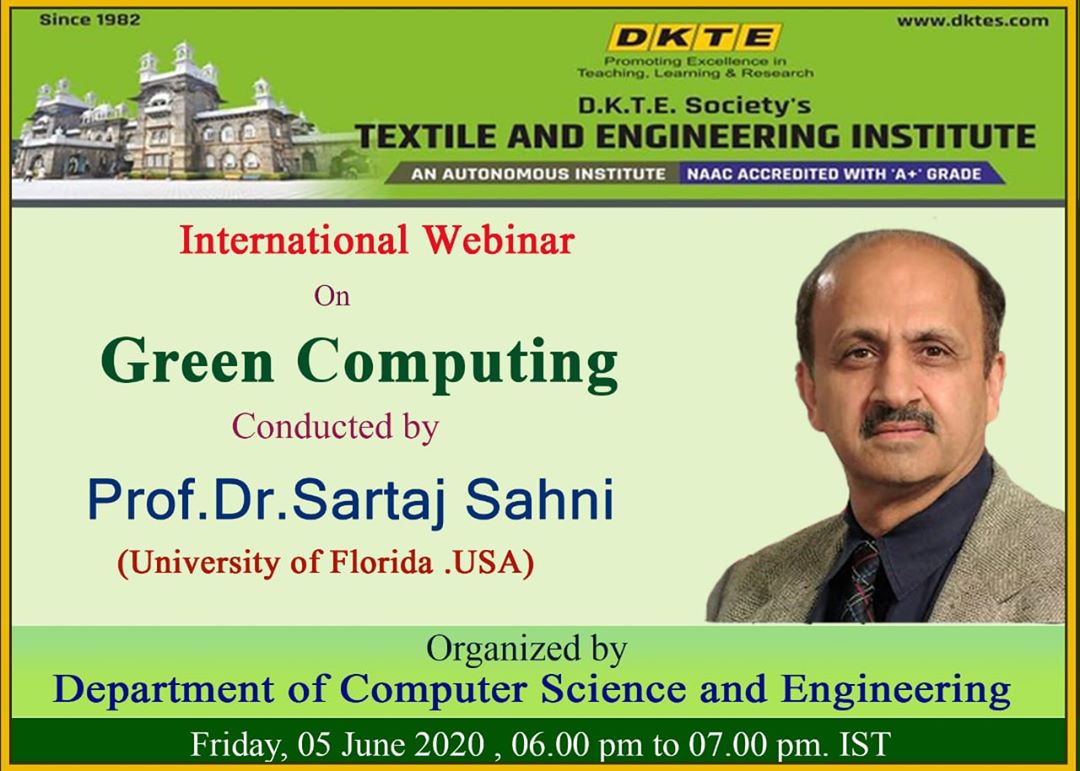 Since 1982

www.dktes.com

DKTE

Promoting Excellence in Teaching, Learning & Research

D.K.T.E. Society's

TEXTILE AND ENGINEERING INSTITUTE

AN AUTONOMOUS INSTITUTE NAAC ACCREDITED WITH 'A+' GRADE

International Webinar

On

Green Computing

Conducted by

Prof.Dr.Sartaj Sahni

(University of Florida .USA)

Organized by

Department of Computer Science and Engineering

Friday, 05 June 2020 , 06.00 pm to 07.00 pm. IST